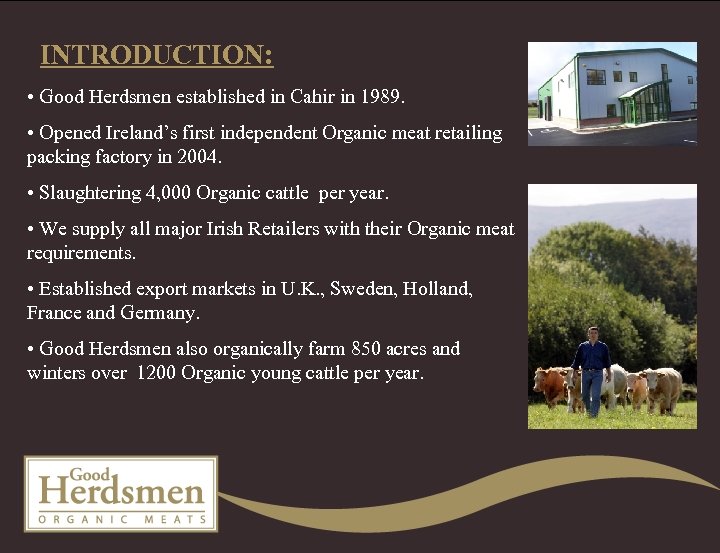 INTRODUCTION:

• Good Herdsmen established in Cahir in 1989.

• Opened Ireland's first independent Organic meat retailing packing factory in 2004.

• Slaughtering 4,000 Organic cattle per year.

• We supply all major Irish Retailers with their Organic meat requirements.

• Established export markets in U.K., Sweden, Holland, France and Germany.

• Good Herdsmen also organically farm 850 acres and winters over 1200 Organic young cattle per year.

Good Herdsmen
ORGANIC MEATS